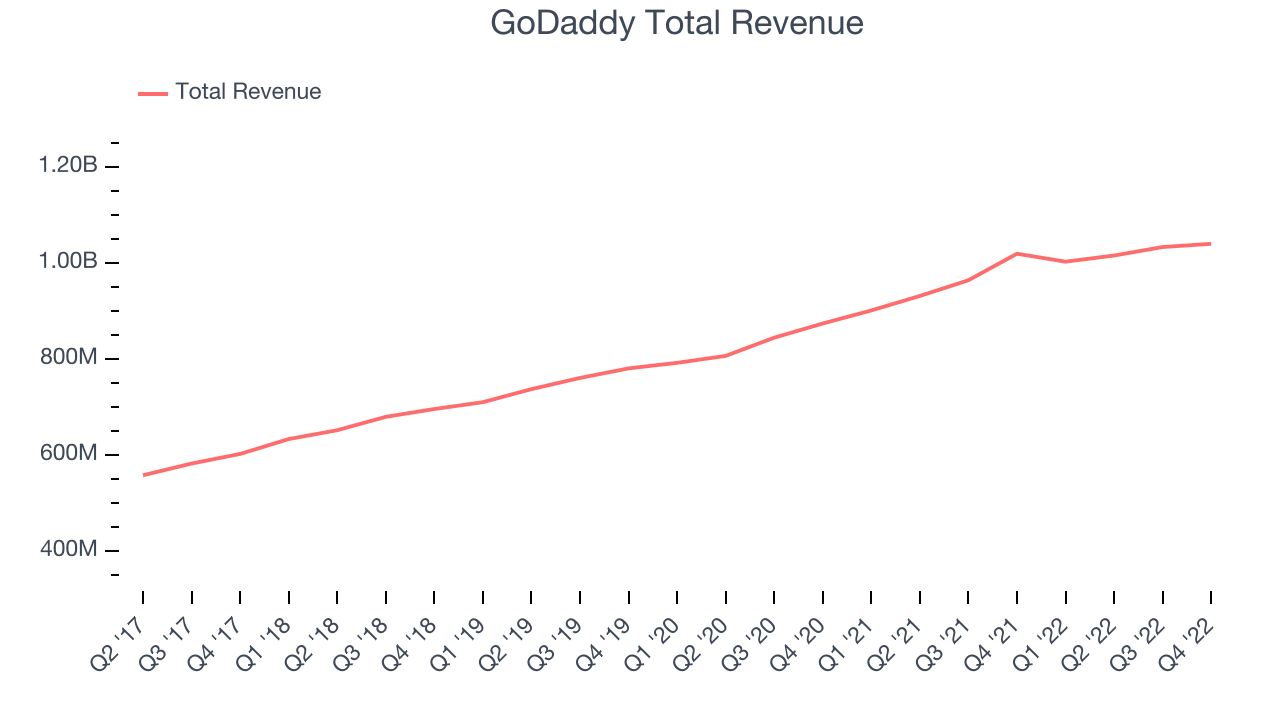 GoDaddy Total Revenue

Total Revenue

1.20B
1.00B
800M
600M
400M

Q2 '17
Q3 '17
Q4 '17
Q1 '18
Q2 '18
Q3 '18
Q4 '18
Q1 '19
Q2 '19
Q3 '19
Q4 '19
Q1 '20
Q2 '20
Q3 '20
Q4 '20
Q1 '21
Q2 '21
Q3 '21
Q4 '21
Q1 '22
Q2 '22
Q3 '22
Q4 '22